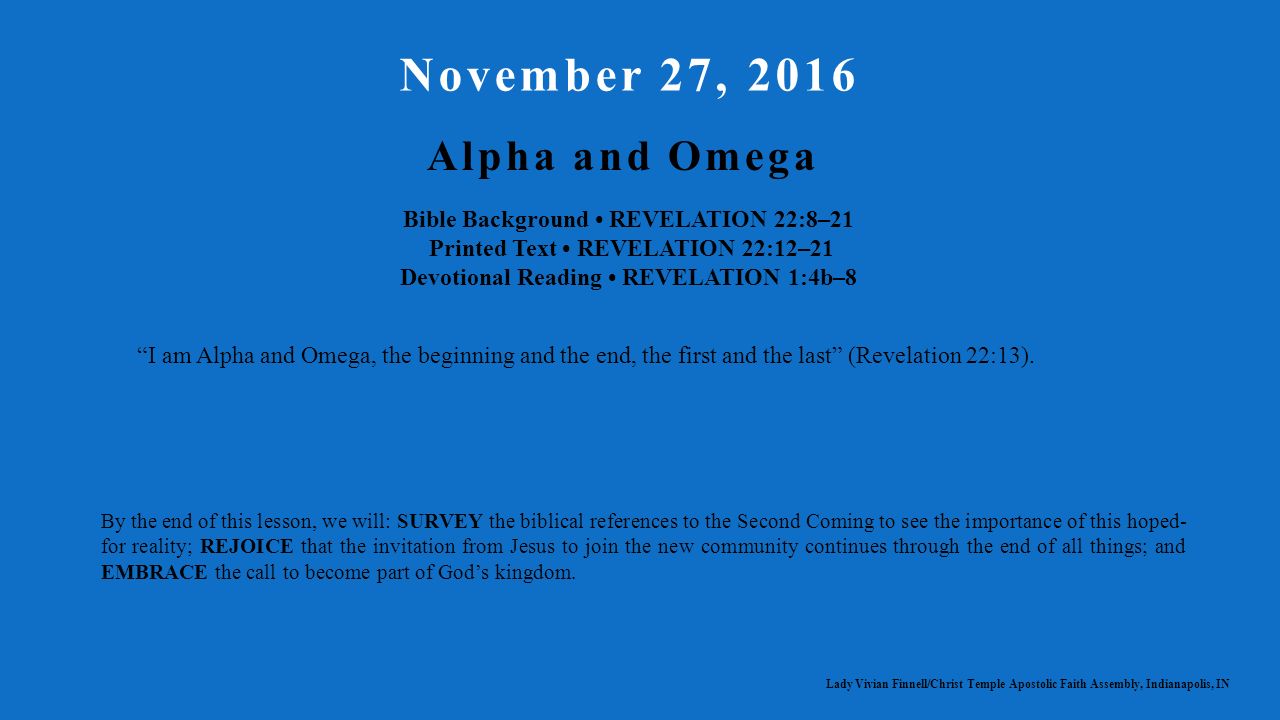 November 27, 2016

Alpha and Omega

Bible Background • REVELATION 22:8–21
Printed Text • REVELATION 22:12–21
Devotional Reading • REVELATION 1:4b–8

“I am Alpha and Omega, the beginning and the end, the first and the last” (Revelation 22:13).

By the end of this lesson, we will: SURVEY the biblical references to the Second Coming to see the importance of this hoped-for reality; REJOICE that the invitation from Jesus to join the new community continues through the end of all things; and EMBRACE the call to become part of God’s kingdom.

Lady Vivian Finnell/Christ Temple Apostolic Faith Assembly, Indianapolis, IN